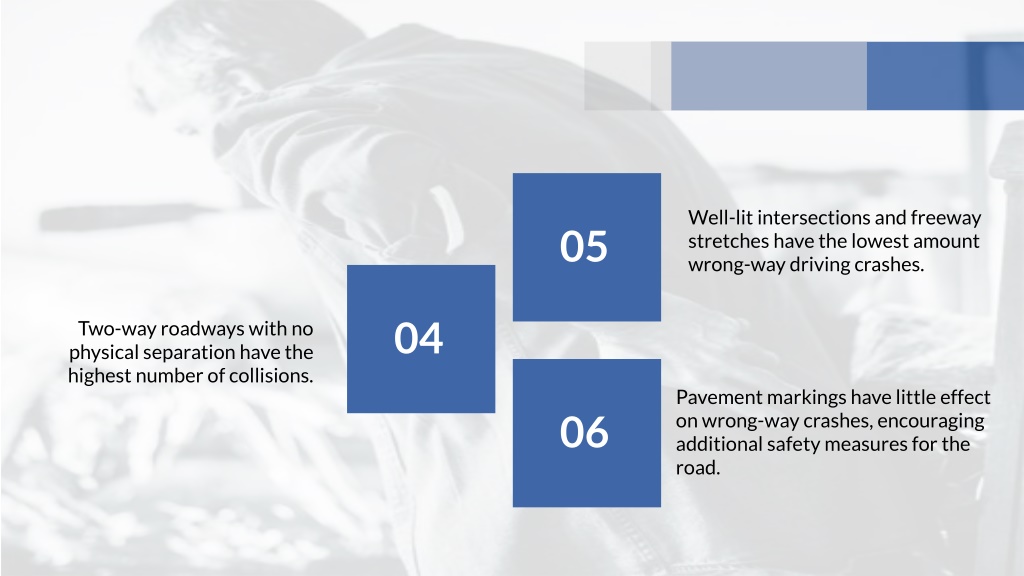 Two-way roadways with no physical separation have the highest number of collisions.

04

05

Well-lit intersections and freeway stretches have the lowest amount wrong-way driving crashes.

06

Pavement markings have little effect on wrong-way crashes, encouraging additional safety measures for the road.